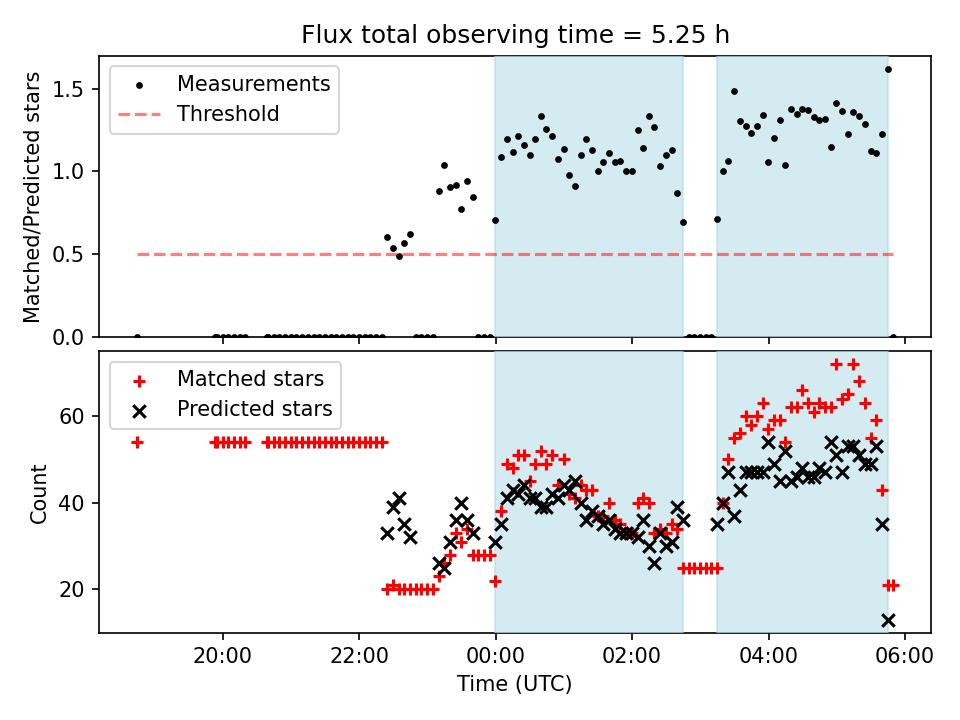 Flux total observing time = 5.25 h

Measurements
Threshold

Matched/Predicted stars

1.5
1.0
0.5
0.0

Matched stars
Predicted stars

Count

60
40
20

20:00
22:00
00:00
02:00
04:00
06:00

Time (UTC)